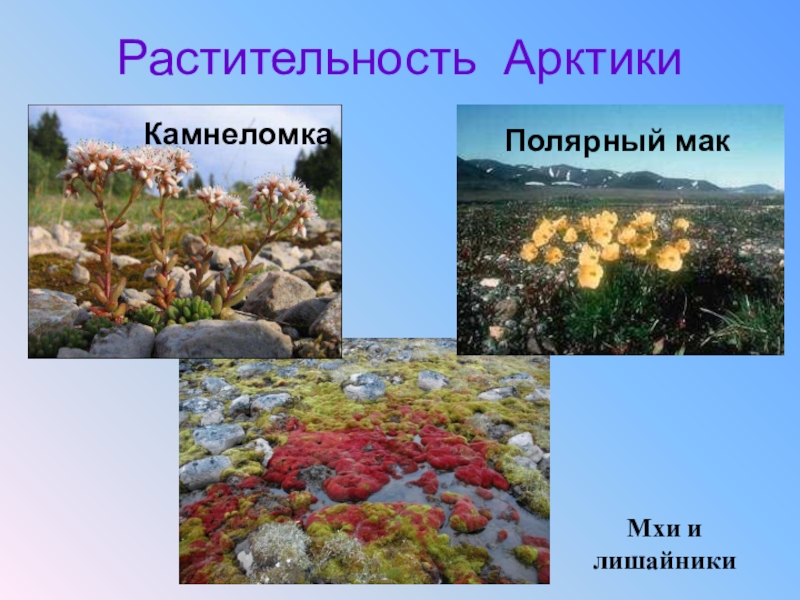 Растительность Арктики

Камнеломка

Полярный мак

Мхи и лишайники